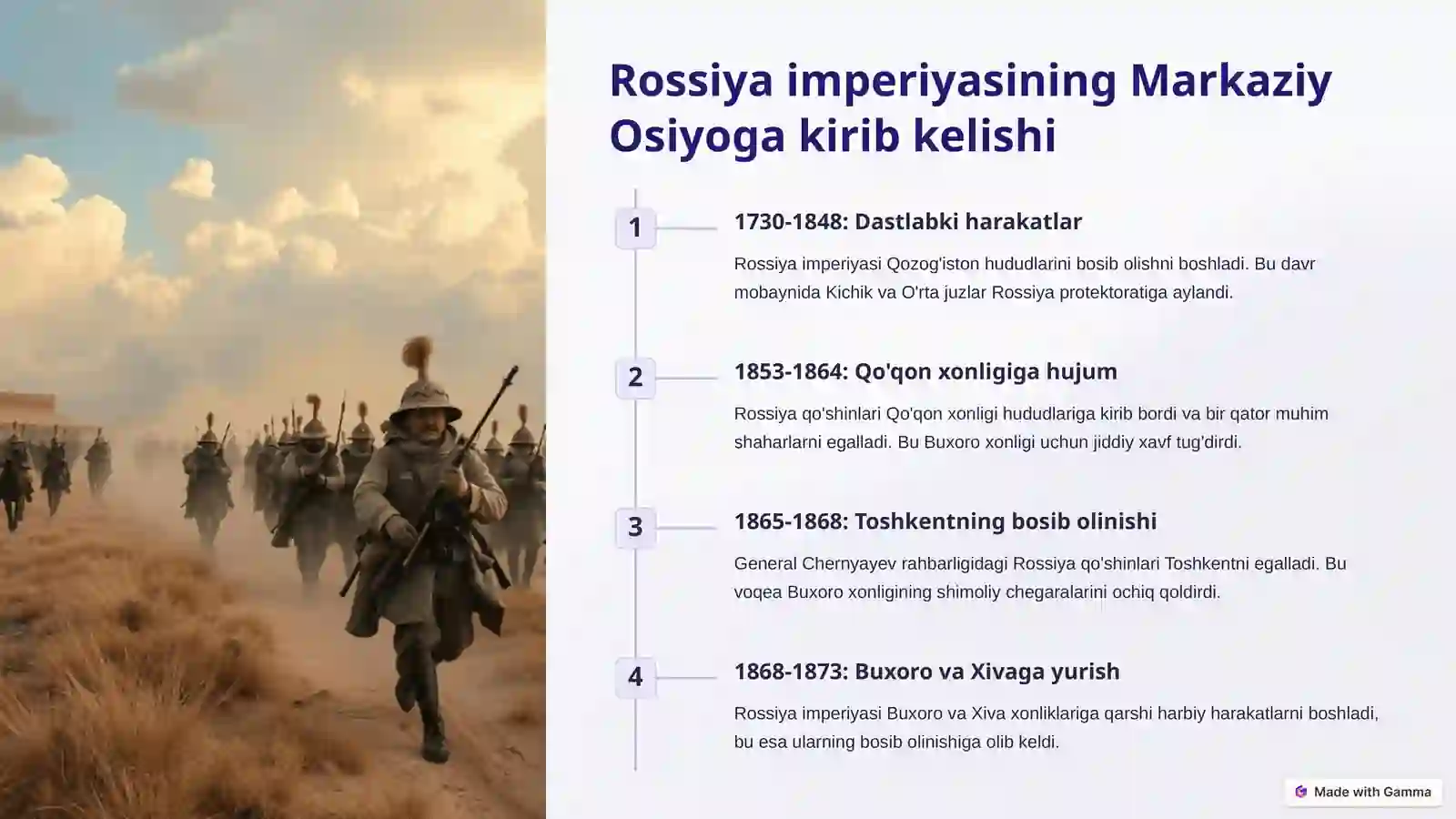 Rossiya imperiyasining Markaziy Osiyoga kirib kelishi

1

1730-1848: Dastlabki harakatlar

Rossiya imperiyasi Qozog'iston hududlarini bosib olishni boshladi. Bu davr mobaynida Kichik va O'rta juzlar Rossiya protektoratiga aylandi.

2

1853-1864: Qo'qon xonligiga hujum

Rossiya qo'shinlari Qo'qon xonligi hududlariga kirib bordi va bir qator muhim shaharlarni egalladi. Bu Buxoro xonligi uchun jiddiy xavf tug'dirdi.

3

1865-1868: Toshkentning bosib olinishi

General Chernyayev rahbarligidagi Rossiya qo'shinlari Toshkentni egalladi. Bu voqea Buxoro xonligining shimoliy chegaralarini ochiq qoldirdi.

4

1868-1873: Buxoro va Xivaga yurish

Rossiya imperiyasi Buxoro va Xiva xonliklariga qarshi harbiy harakatlarni boshladi, bu esa ularning bosib olinishiga olib keldi.

Made with Gamma